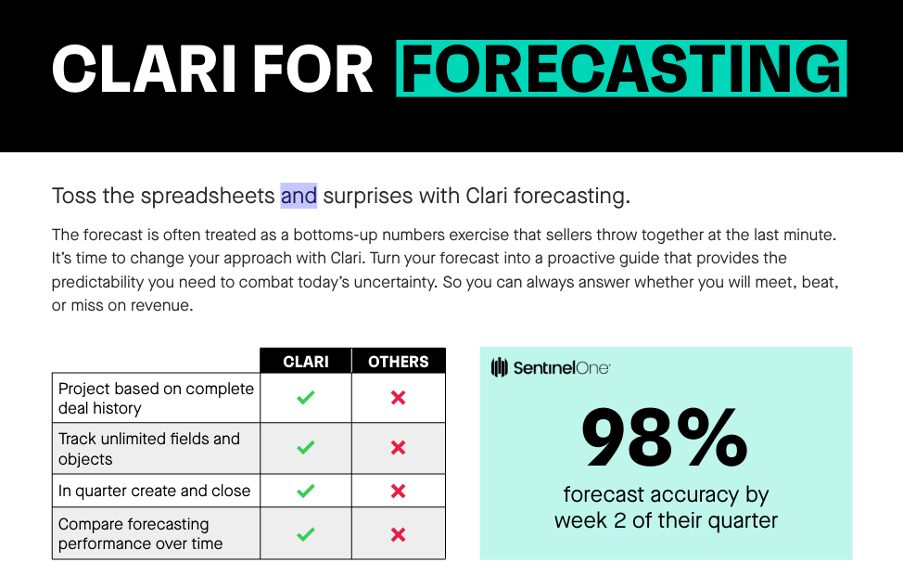 CLARI FOR FORECASTING

Toss the spreadsheets and surprises with Clari forecasting.

The forecast is often treated as a bottoms-up numbers exercise that sellers throw together at the last minute. It's time to change your approach with Clari. Turn your forecast into a proactive guide that provides the predictability you need to combat today's uncertainty. So you can always answer whether you will meet, beat, or miss on revenue.

| | CLARI | OTHERS |
|---|---|---|
| Project based on complete deal history | ✓ | ✗ |
| Track unlimited fields and objects | ✓ | ✗ |
| In quarter create and close | ✓ | ✗ |
| Compare forecasting performance over time | ✓ | ✗ |

SentinelOne

98%

forecast accuracy by week 2 of their quarter